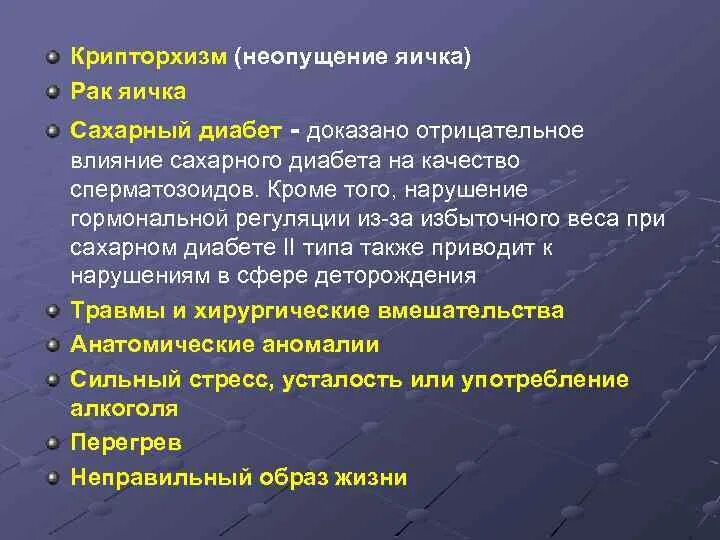 Крипторхизм (неопущение яичка)

Рак яичка

Сахарный диабет - доказано отрицательное влияние сахарного диабета на качество сперматозоидов. Кроме того, нарушение гормональной регуляции из-за избыточного веса при сахарном диабете II типа также приводит к нарушениям в сфере деторождения

Травмы и хирургические вмешательства

Анатомические аномалии

Сильный стресс, усталость или употребление алкоголя

Перегрев

Неправильный образ жизни